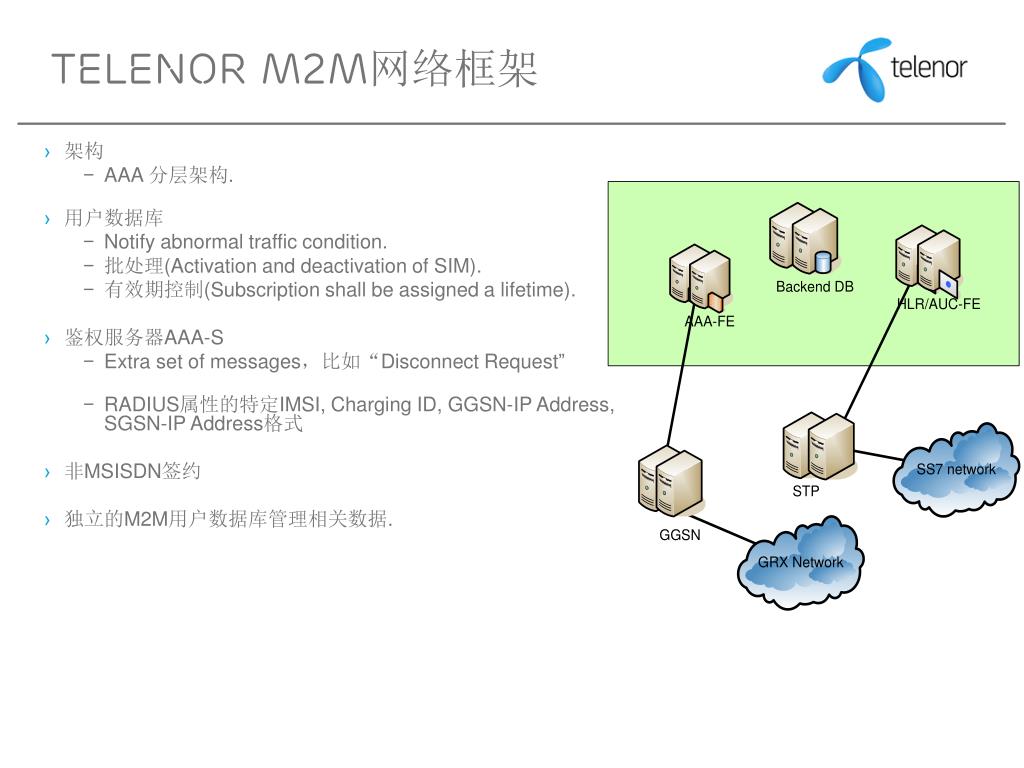 TELENOR M2M网络框架

telenor

› 架构
 – AAA 分层架构.

› 用户数据库
 – Notify abnormal traffic condition.
 – 批处理(Activation and deactivation of SIM).
 – 有效期控制(Subscription shall be assigned a lifetime).

› 鉴权服务器AAA-S
 – Extra set of messages，比如“Disconnect Request”

 – RADIUS属性的特定IMSI, Charging ID, GGSN-IP Address, SGSN-IP Address格式

› 非MSISDN签约

› 独立的M2M用户数据库管理相关数据.

Backend DB
AAA-FE
HLR/AUC-FE
STP
SS7 network
GGSN
GRX Network